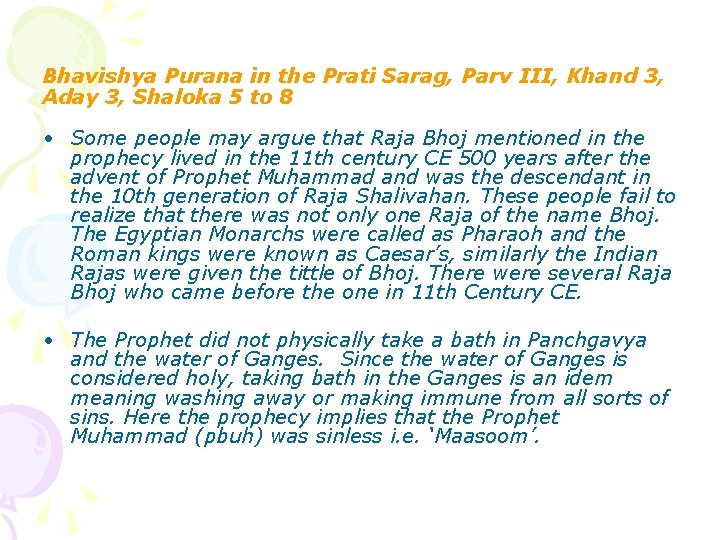 Bhavishya Purana in the Prati Sarag, Parv III, Khand 3, Aday 3, Shaloka 5 to 8

• Some people may argue that Raja Bhoj mentioned in the prophecy lived in the 11th century CE 500 years after the advent of Prophet Muhammad and was the descendant in the 10th generation of Raja Shalivahan. These people fail to realize that there was not only one Raja of the name Bhoj. The Egyptian Monarchs were called as Pharaoh and the Roman kings were known as Caesar's, similarly the Indian Rajas were given the tittle of Bhoj. There were several Raja Bhoj who came before the one in 11th Century CE.

• The Prophet did not physically take a bath in Panchgavya and the water of Ganges. Since the water of Ganges is considered holy, taking bath in the Ganges is an idem meaning washing away or making immune from all sorts of sins. Here the prophecy implies that the Prophet Muhammad (pbuh) was sinless i.e. 'Maasoom'.